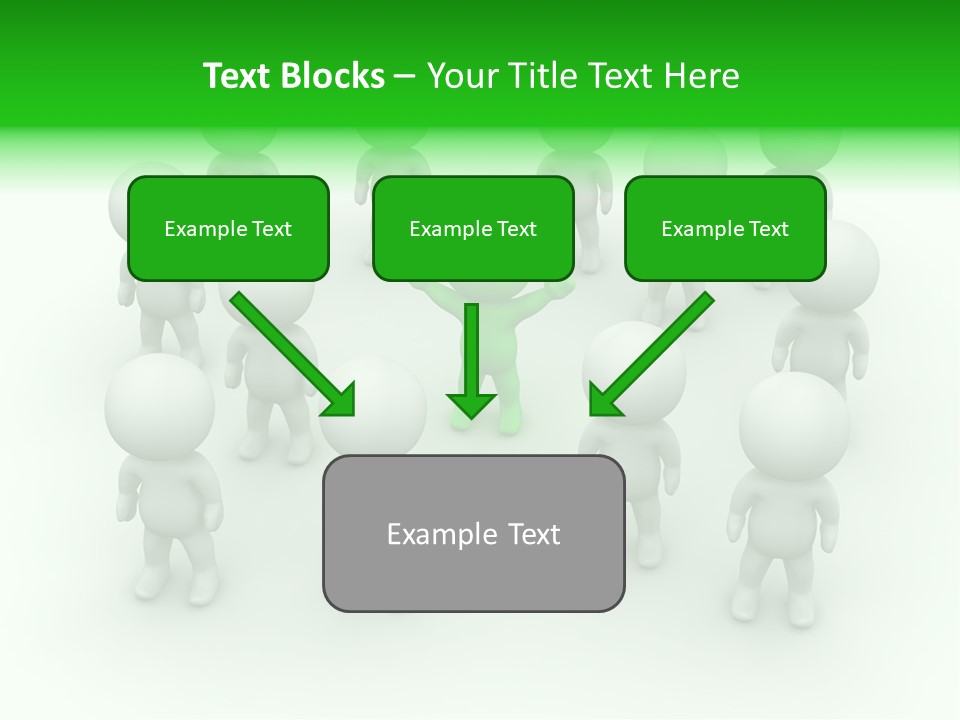 Text Blocks – Your Title Text Here

Example Text

Example Text

Example Text

Example Text